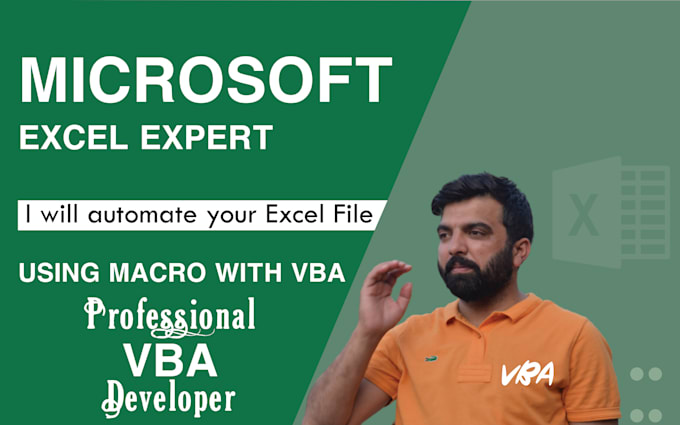 MICROSOFT
EXCEL EXPERT

I will automate your Excel File

USING MACRO WITH VBA

Professional
VBA
Developer

X

VBA